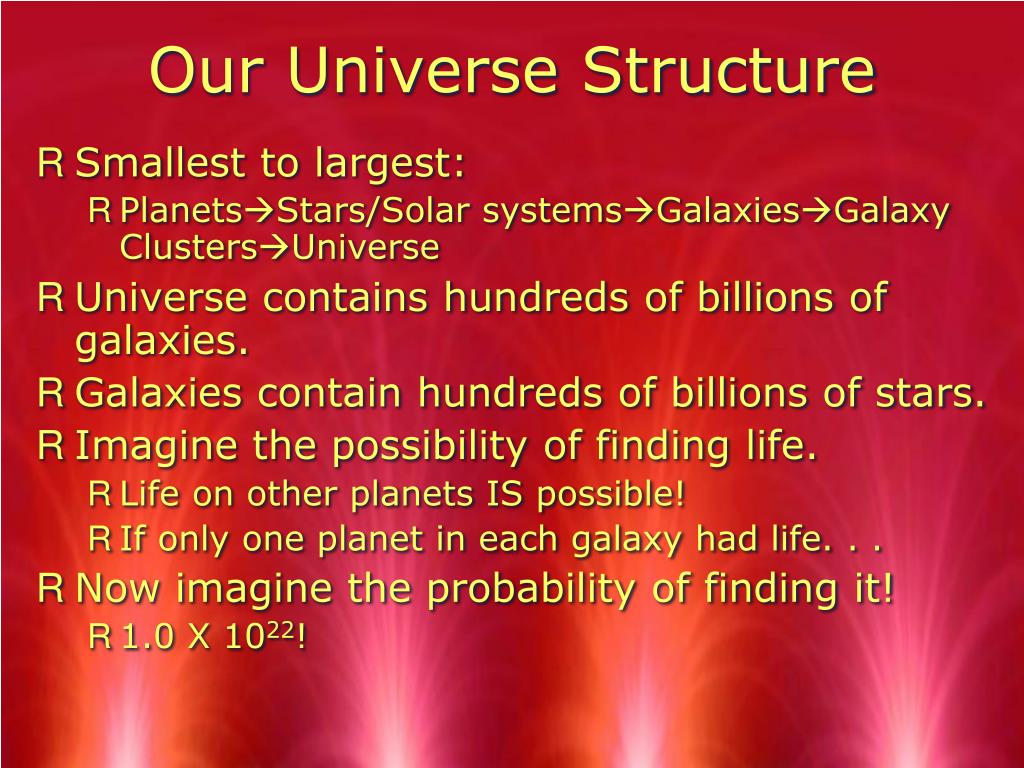 Our Universe Structure

R Smallest to largest:

R Planets→Stars/Solar systems→Galaxies→Galaxy Clusters→Universe

R Universe contains hundreds of billions of galaxies.

R Galaxies contain hundreds of billions of stars.

R Imagine the possibility of finding life.

R Life on other planets IS possible!

R If only one planet in each galaxy had life. . .

R Now imagine the probability of finding it!

R 1.0 X $10^{22}$!